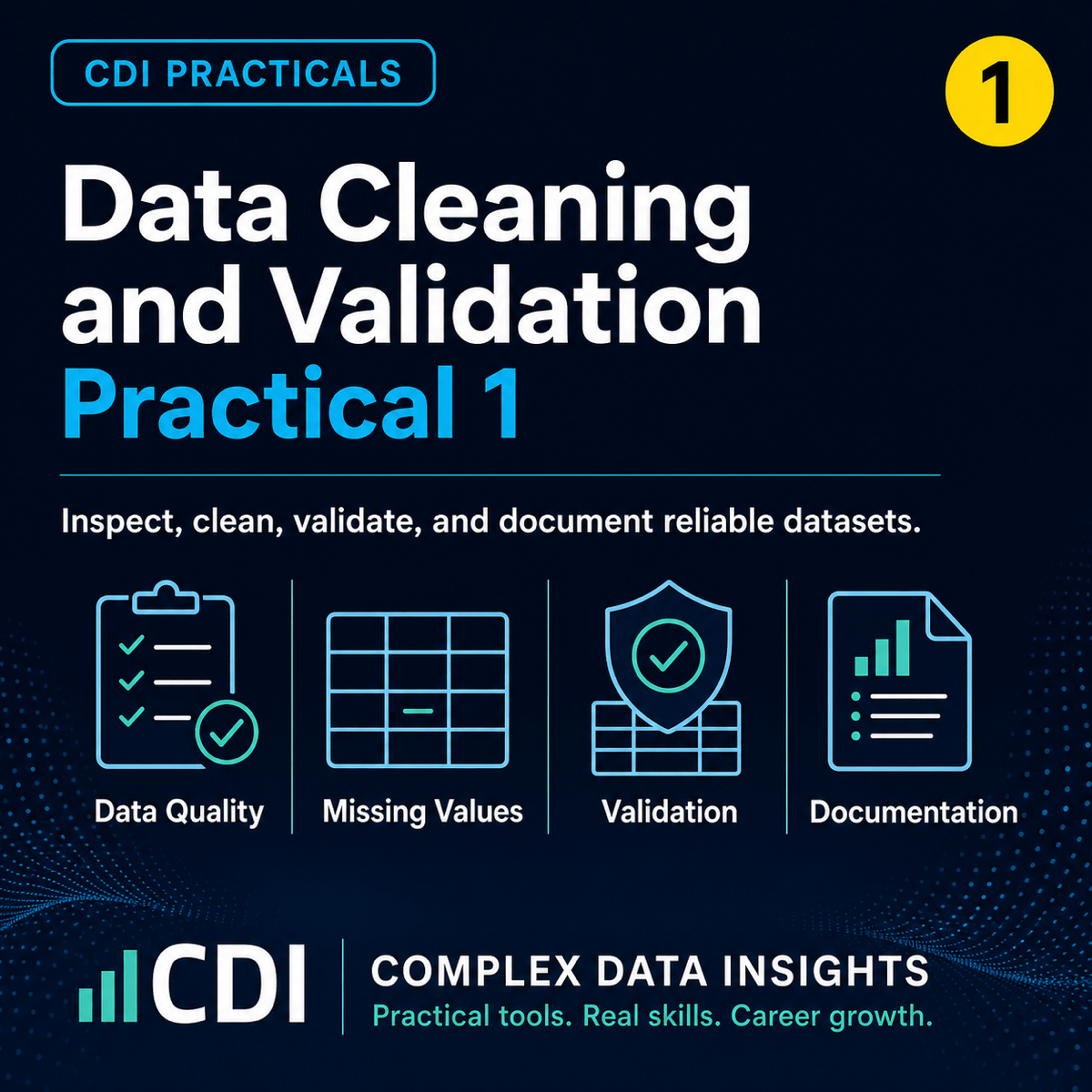 CDI PRACTICALS

1

Data Cleaning and Validation
Practical 1

Inspect, clean, validate, and document reliable datasets.

Data Quality

Missing Values

Validation

Documentation

CDI

COMPLEX DATA INSIGHTS
Practical tools. Real skills. Career growth.